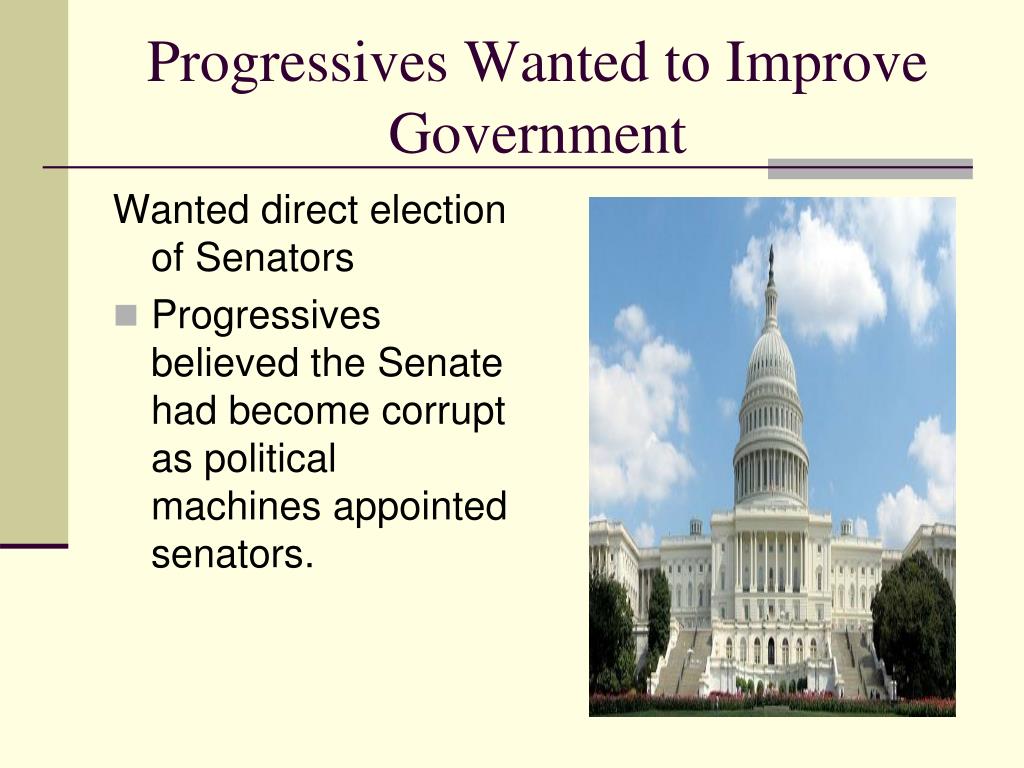 Progressives Wanted to Improve Government

Wanted direct election of Senators

Progressives believed the Senate had become corrupt as political machines appointed senators.